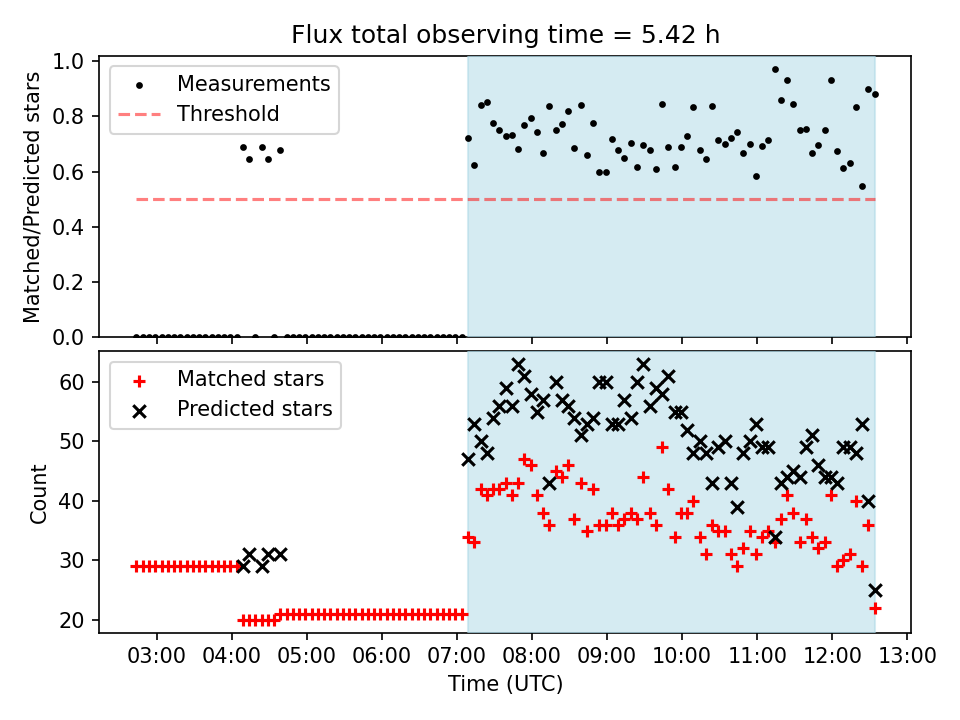 Flux total observing time = 5.42 h

Measurements
Threshold

Matched/Predicted stars

1.0
0.8
0.6
0.4
0.2
0.0

Matched stars
Predicted stars

Count

60
50
40
30
20

03:00 04:00 05:00 06:00 07:00 08:00 09:00 10:00 11:00 12:00 13:00

Time (UTC)